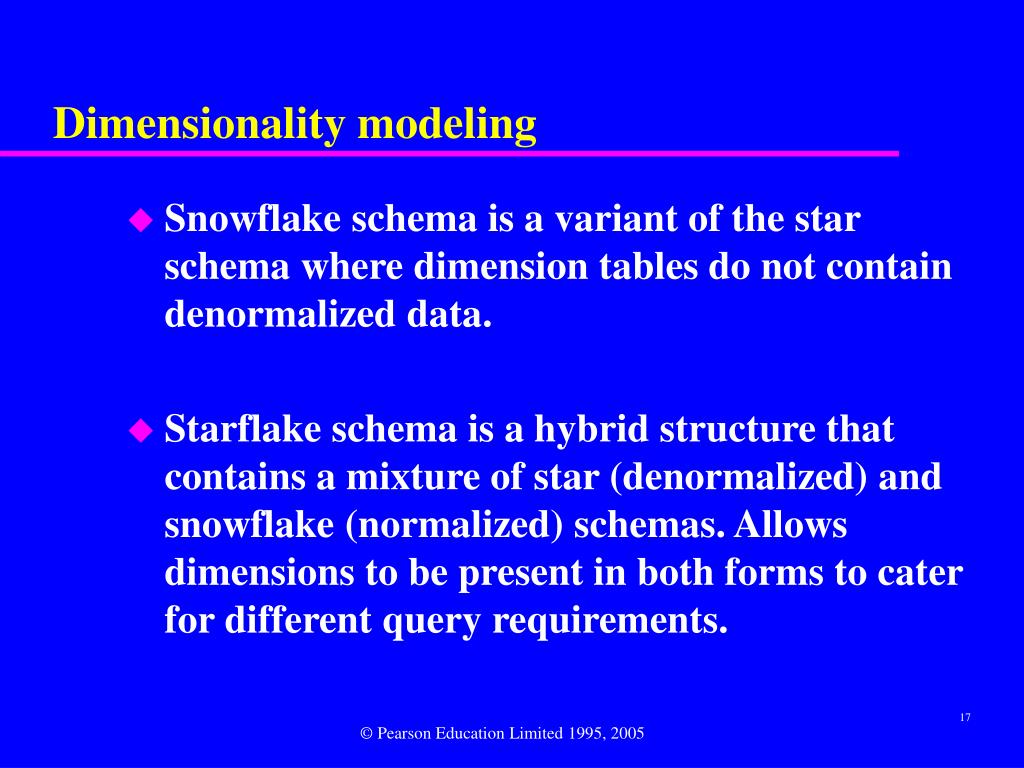 Dimensionality modeling

◆ Snowflake schema is a variant of the star schema where dimension tables do not contain denormalized data.

◆ Starflake schema is a hybrid structure that contains a mixture of star (denormalized) and snowflake (normalized) schemas. Allows dimensions to be present in both forms to cater for different query requirements.

17

© Pearson Education Limited 1995, 2005